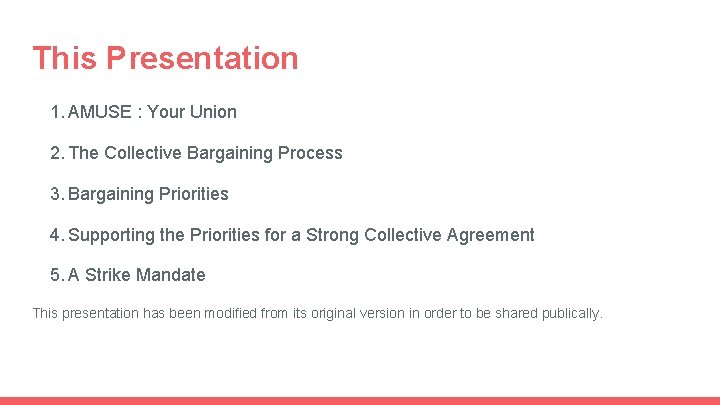 This Presentation

1. AMUSE : Your Union
2. The Collective Bargaining Process
3. Bargaining Priorities
4. Supporting the Priorities for a Strong Collective Agreement
5. A Strike Mandate

This presentation has been modified from its original version in order to be shared publically.